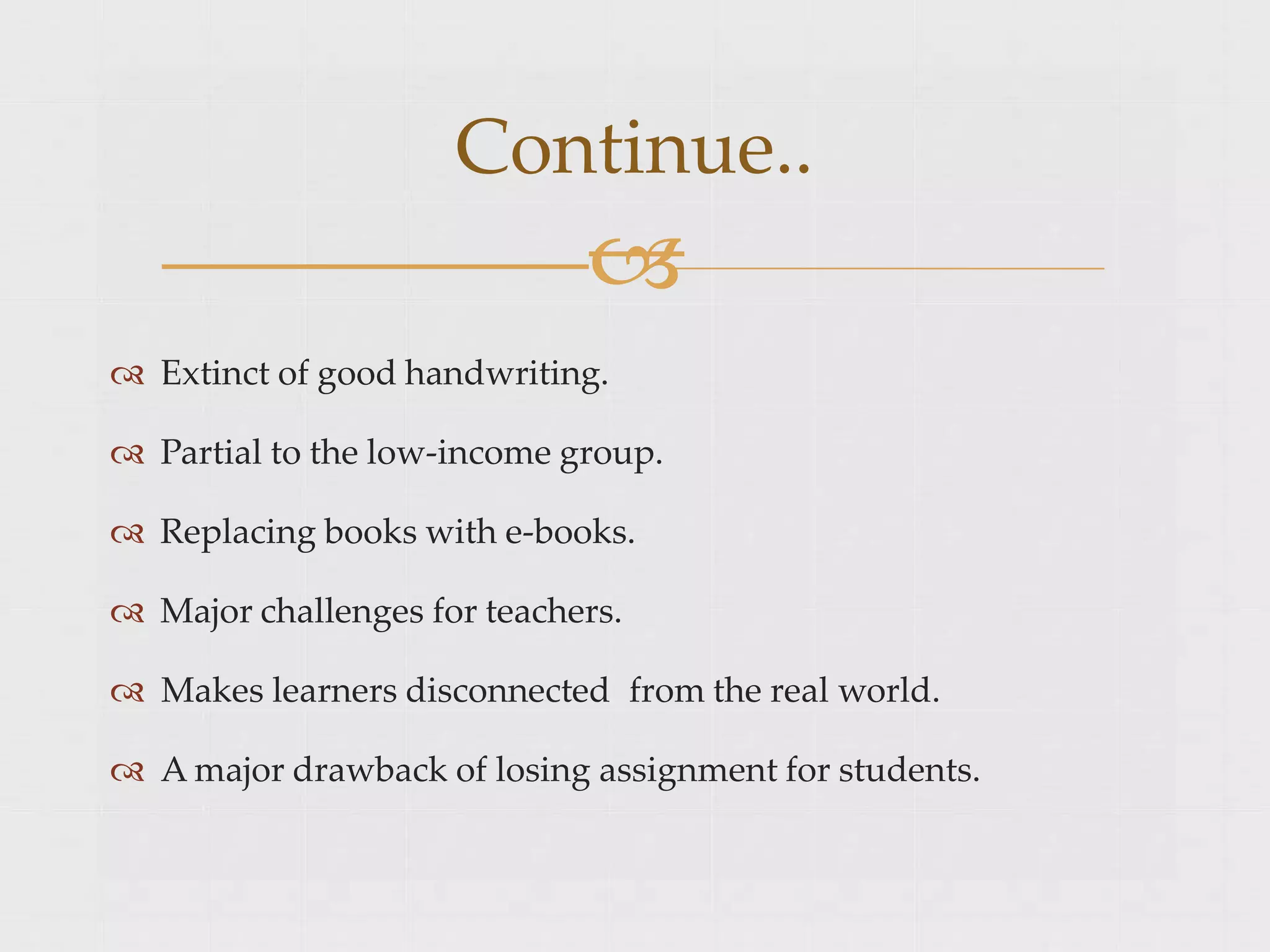 Continue..

Extinct of good handwriting.

Partial to the low-income group.

Replacing books with e-books.

Major challenges for teachers.

Makes learners disconnected  from the real world.

A major drawback of losing assignment for students.